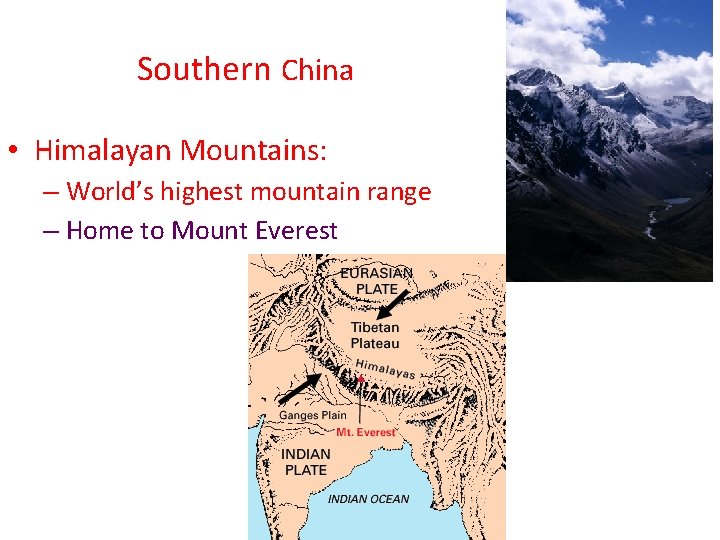 Southern China

• Himalayan Mountains:
– World's highest mountain range
– Home to Mount Everest

EURASIAN PLATE

Tibetan Plateau

Himalayas

Ganges Plain

Mt. Everest

INDIAN PLATE

INDIAN OCEAN